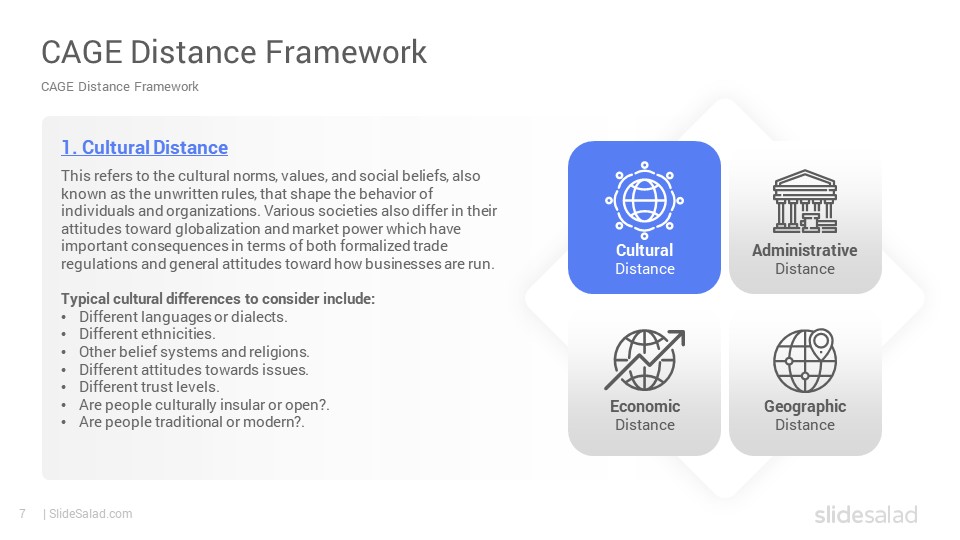 CAGE Distance Framework

CAGE Distance Framework

1. Cultural Distance

This refers to the cultural norms, values, and social beliefs, also known as the unwritten rules, that shape the behavior of individuals and organizations. Various societies also differ in their attitudes toward globalization and market power which have important consequences in terms of both formalized trade regulations and general attitudes toward how businesses are run.

Typical cultural differences to consider include:
• Different languages or dialects.
• Different ethnicities.
• Other belief systems and religions.
• Different attitudes towards issues.
• Different trust levels.
• Are people culturally insular or open?.
• Are people traditional or modern?.

Cultural Distance

Administrative Distance

Economic Distance

Geographic Distance

7 | SlideSalad.com

slidesalad